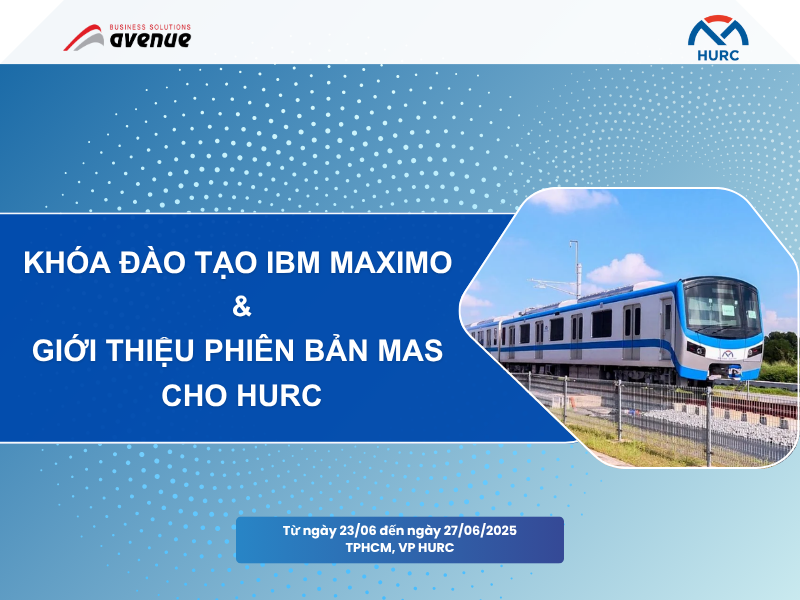 BUSINESS SOLUTIONS
avenue

HURC

KHÓA ĐÀO TẠO IBM MAXIMO
&
GIỚI THIỆU PHIÊN BẢN MAS
CHO HURC

Từ ngày 23/06 đến ngày 27/06/2025
TPHCM, VP HURC